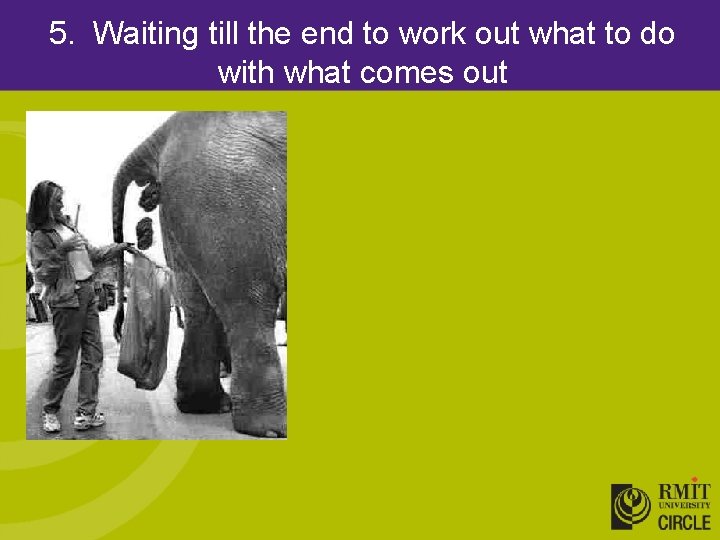 5. Waiting till the end to work out what to do with what comes out

RMIT UNIVERSITY
CIRCLE